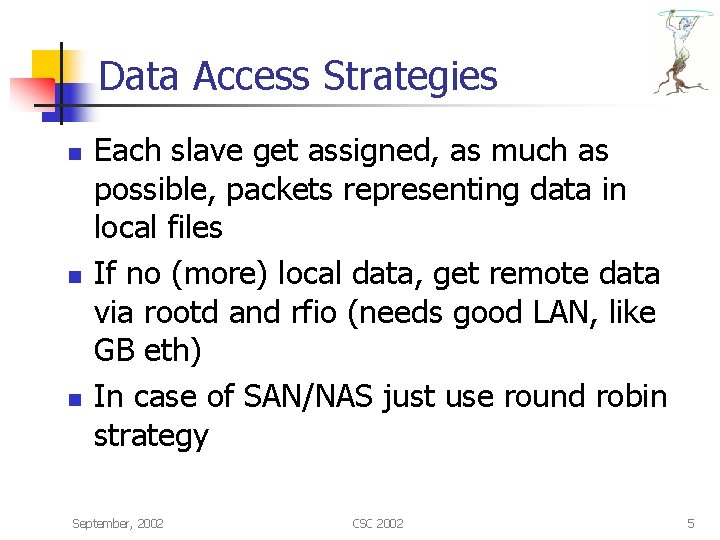 Data Access Strategies

- Each slave get assigned, as much as possible, packets representing data in local files
- If no (more) local data, get remote data via rootd and rfio (needs good LAN, like GB eth)
- In case of SAN/NAS just use round robin strategy

September, 2002 CSC 2002 5